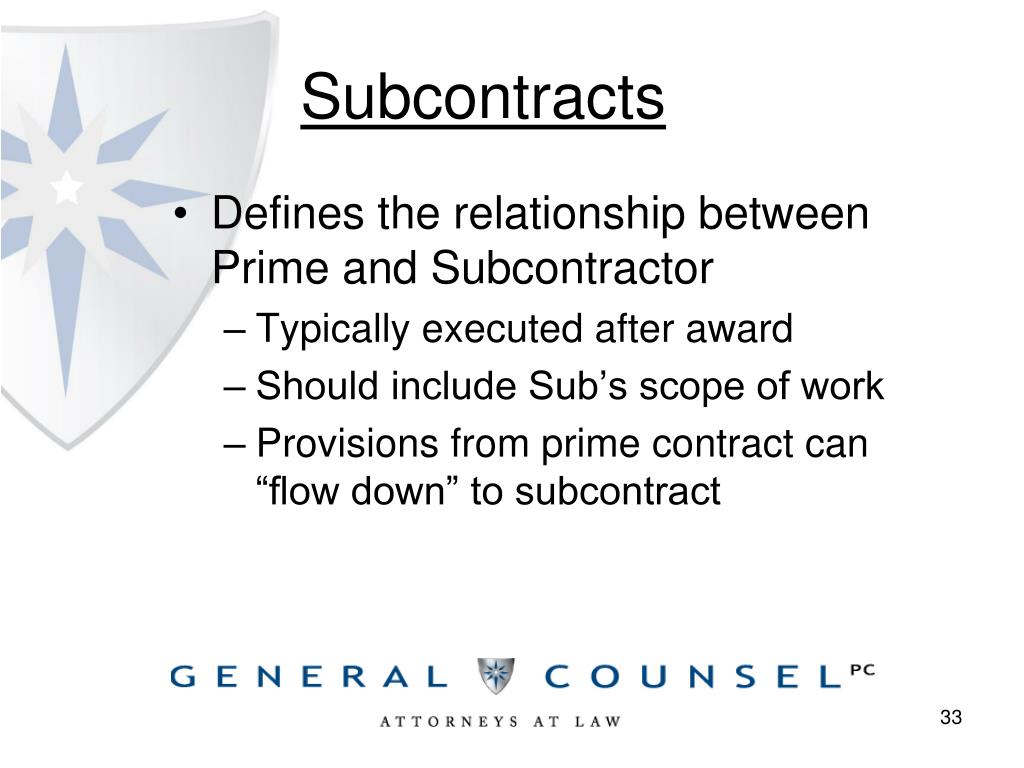 Subcontracts

• Defines the relationship between Prime and Subcontractor
– Typically executed after award
– Should include Sub’s scope of work
– Provisions from prime contract can “flow down” to subcontract

GENERAL COUNSEL PC
ATTORNEYS AT LAW

33